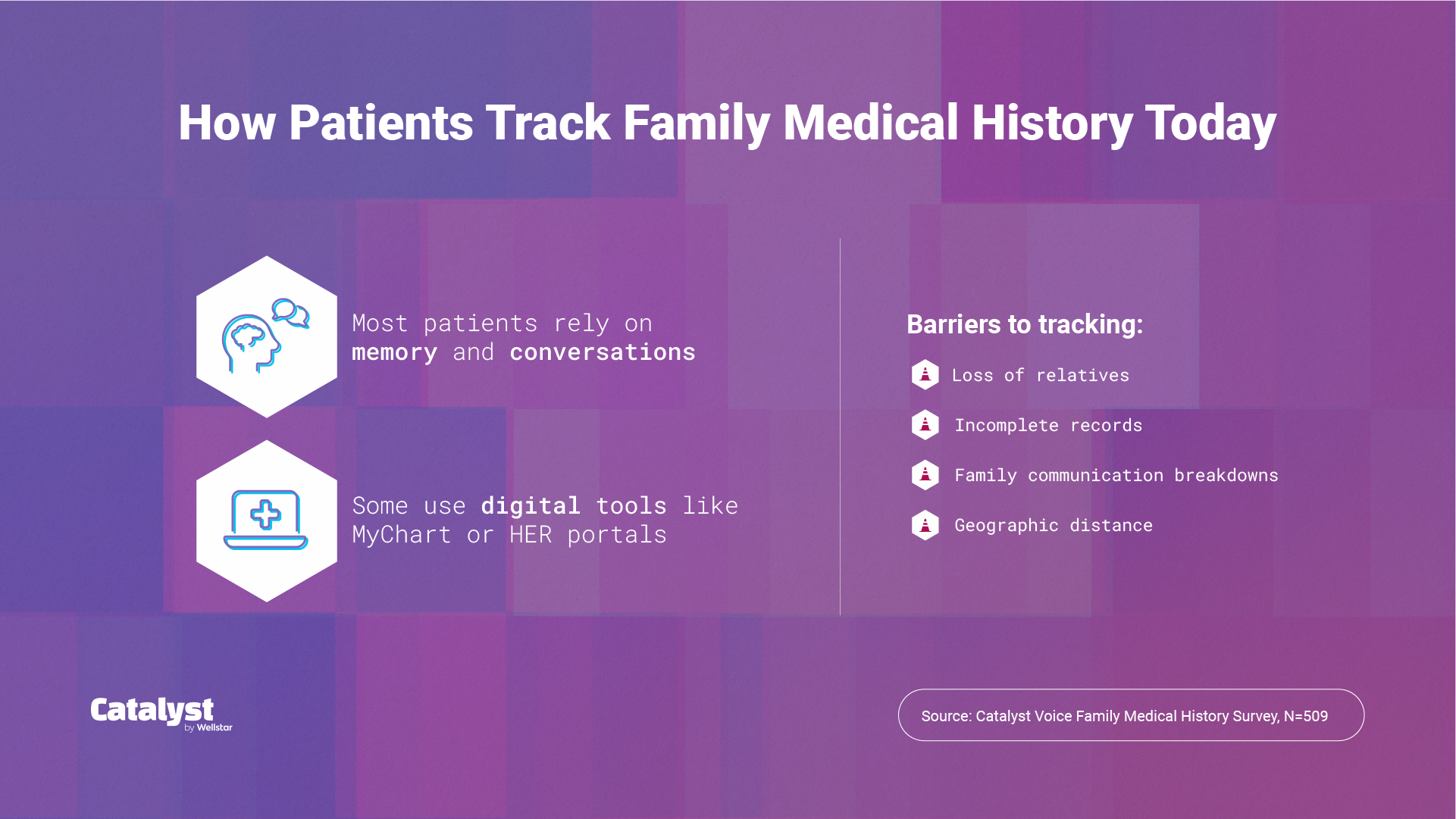 How Patients Track Family Medical History Today

Most patients rely on memory and conversations

Some use digital tools like MyChart or HER portals

Barriers to tracking:

Loss of relatives

Incomplete records

Family communication breakdowns

Geographic distance

Catalyst by Wellstar

Source: Catalyst Voice Family Medical History Survey, N=509